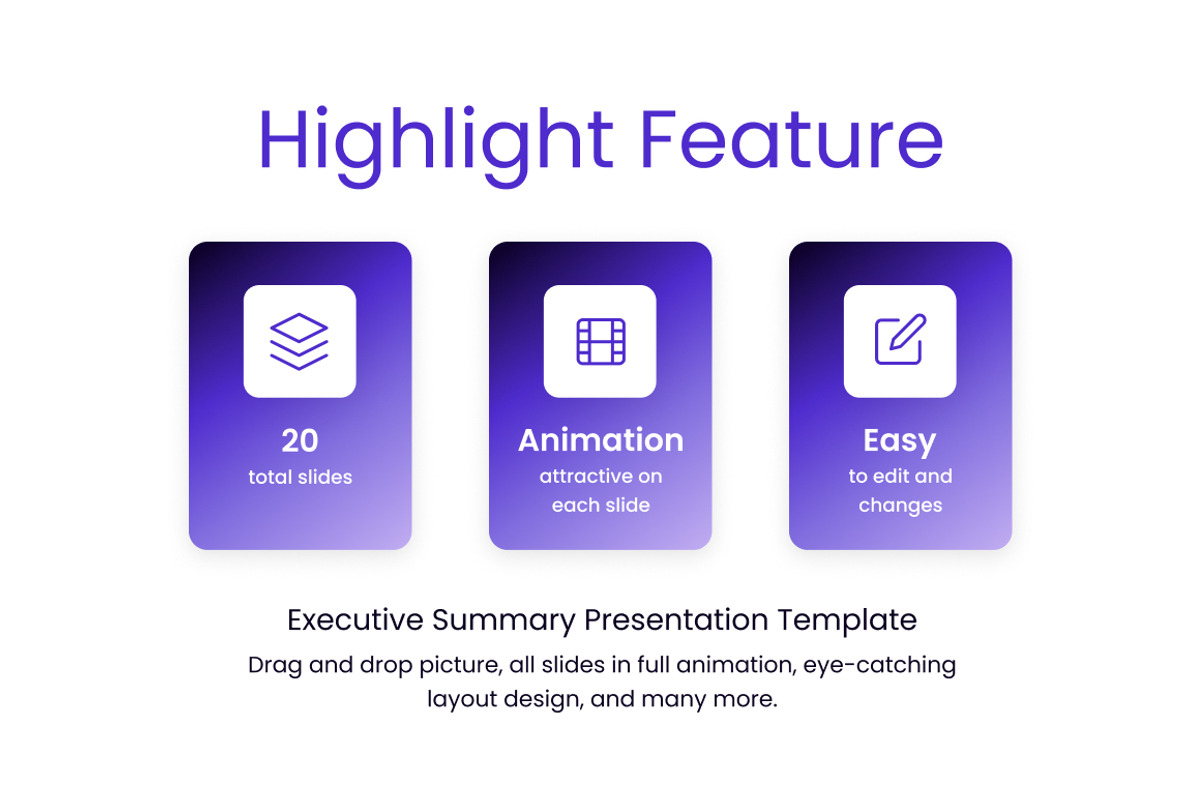 Highlight Feature

20
total slides

Animation
attractive on each slide

Easy
to edit and changes

Executive Summary Presentation Template

Drag and drop picture, all slides in full animation, eye-catching layout design, and many more.